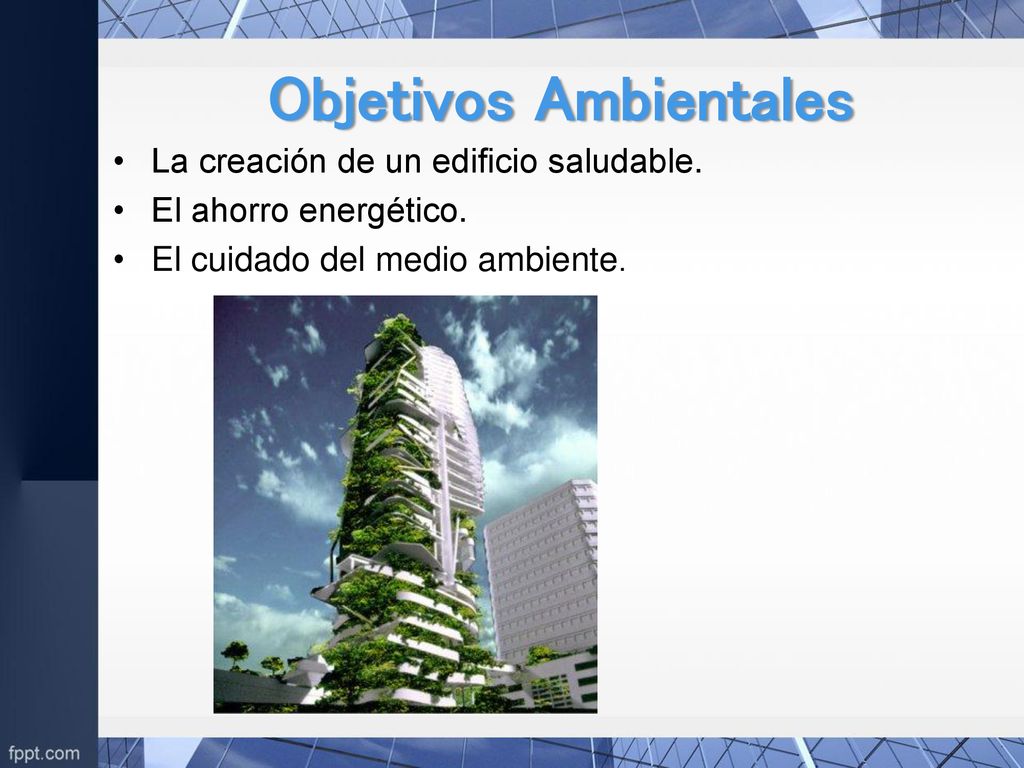 Objetivos Ambientales

• La creación de un edificio saludable.
• El ahorro energético.
• El cuidado del medio ambiente.

fppt.com